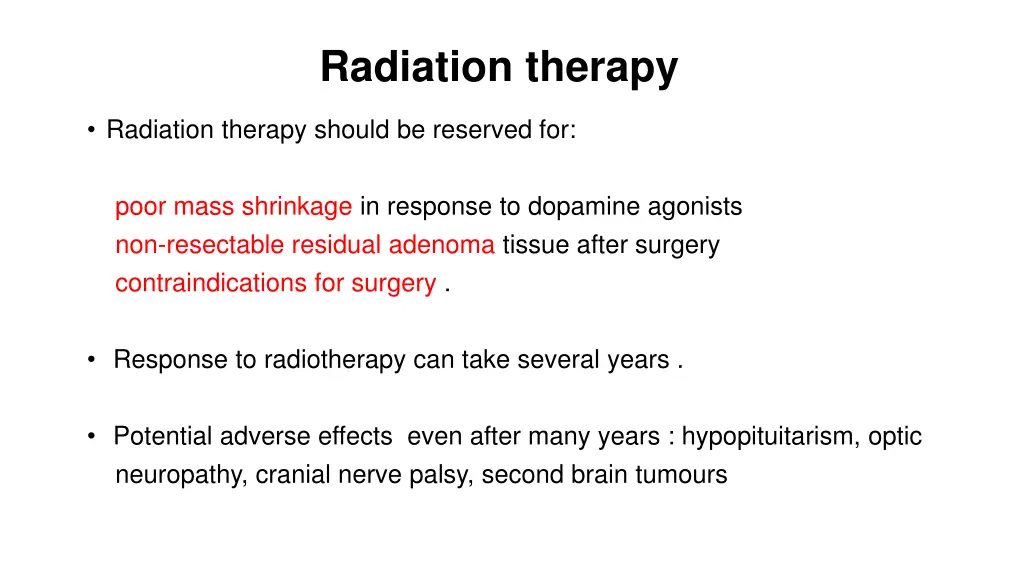 Radiation therapy

• Radiation therapy should be reserved for:

poor mass shrinkage in response to dopamine agonists
non-resectable residual adenoma tissue after surgery
contraindications for surgery .

• Response to radiotherapy can take several years .

• Potential adverse effects even after many years : hypopituitarism, optic neuropathy, cranial nerve palsy, second brain tumours